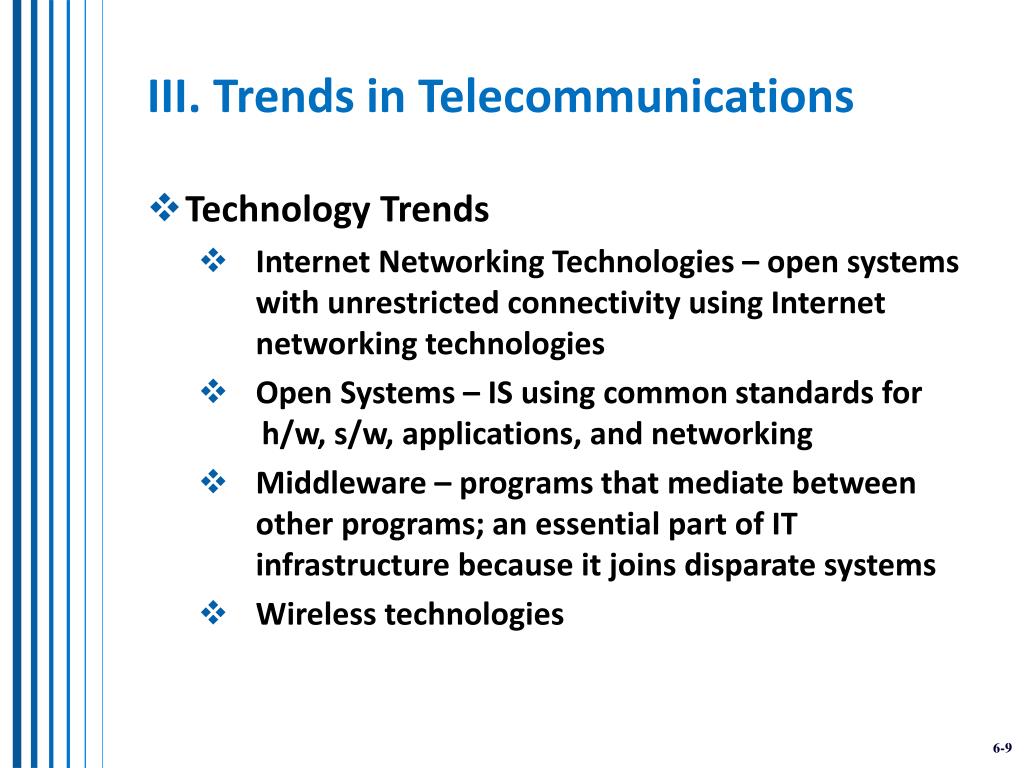 III. Trends in Telecommunications

❖ Technology Trends

❖ Internet Networking Technologies – open systems with unrestricted connectivity using Internet networking technologies

❖ Open Systems – IS using common standards for h/w, s/w, applications, and networking

❖ Middleware – programs that mediate between other programs; an essential part of IT infrastructure because it joins disparate systems

❖ Wireless technologies

6-9